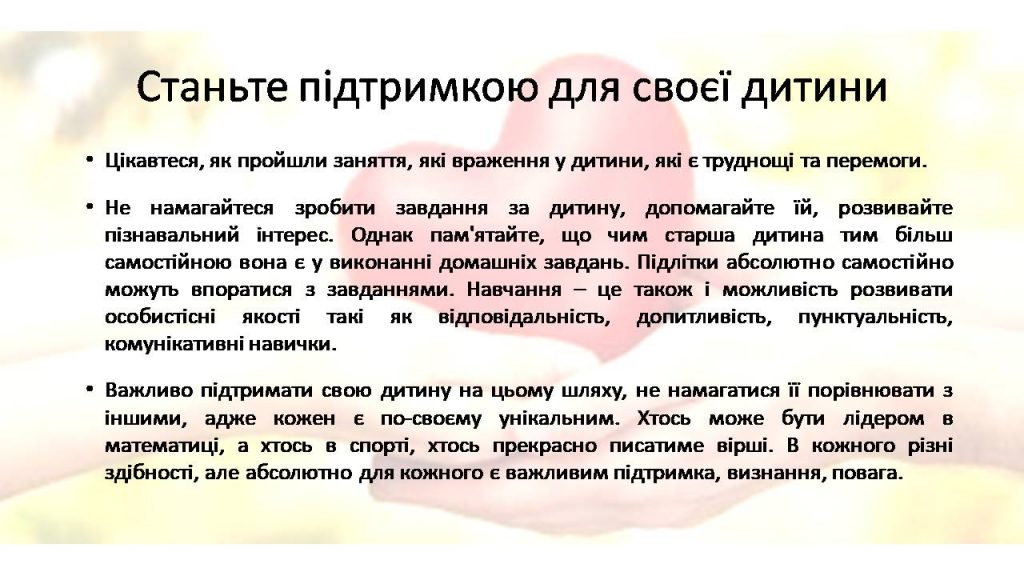 Станьте підтримкою для своєї дитини

• Цікавтеся, як пройшли заняття, які враження у дитини, які є труднощі та перемоги.

• Не намагайтеся зробити завдання за дитину, допомагайте їй, розвивайте пізнавальний інтерес. Однак пам'ятайте, що чим старша дитина тим більш самостійною вона є у виконанні домашніх завдань. Підлітки абсолютно самостійно можуть впоратися з завданнями. Навчання – це також і можливість розвивати особистісні якості такі як відповідальність, допитливість, пунктуальність, комунікативні навички.

• Важливо підтримати свою дитину на цьому шляху, не намагатися її порівнювати з іншими, адже кожен є по-своєму унікальним. Хтось може бути лідером в математиці, а хтось в спорті, хтось прекрасно писатиме вірші. В кожного різні здібності, але абсолютно для кожного є важливим підтримка, визнання, повага.